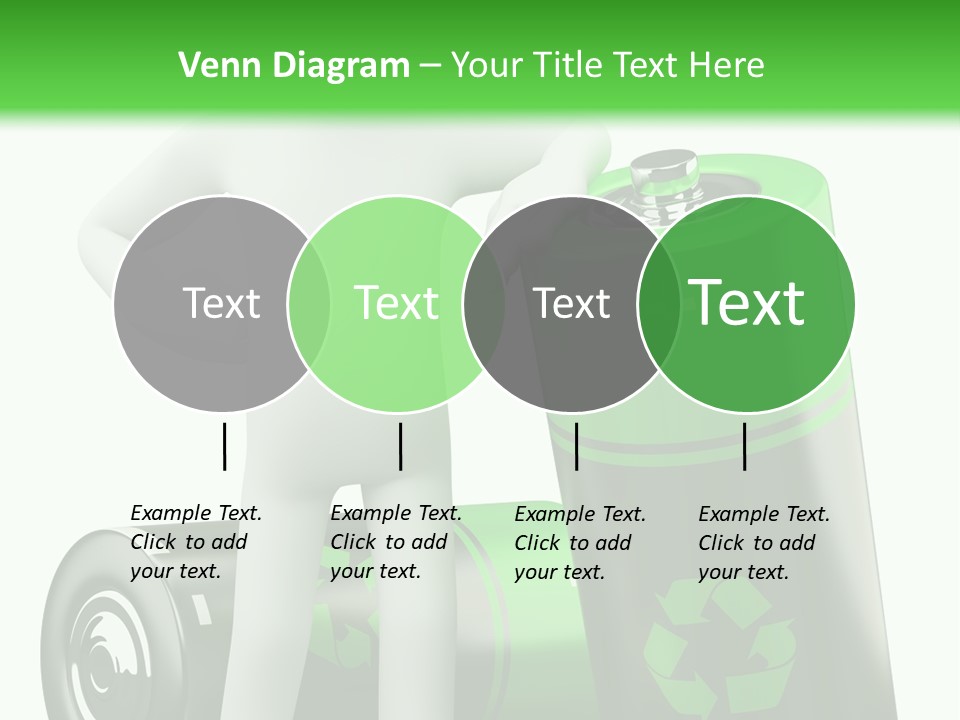 Venn Diagram – Your Title Text Here

Text

Text

Text

Text

Example Text. Click to add your text.

Example Text. Click to add your text.

Example Text. Click to add your text.

Example Text. Click to add your text.